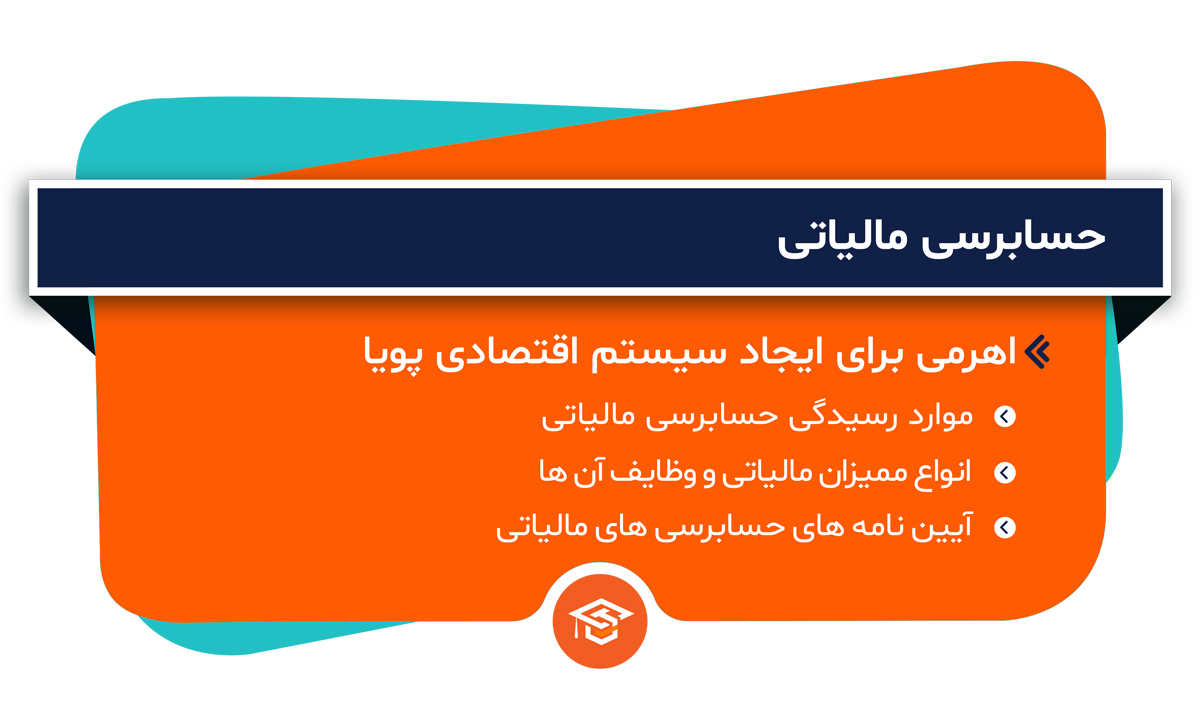 حسابرسی مالیاتی

اهرمی برای ایجاد سیستم اقتصادی پویا

موارد رسیدگی حسابرسی مالیاتی

انواع ممیزان مالیاتی و وظایف آن ها

آیین نامه های حسابرسی های مالیاتی